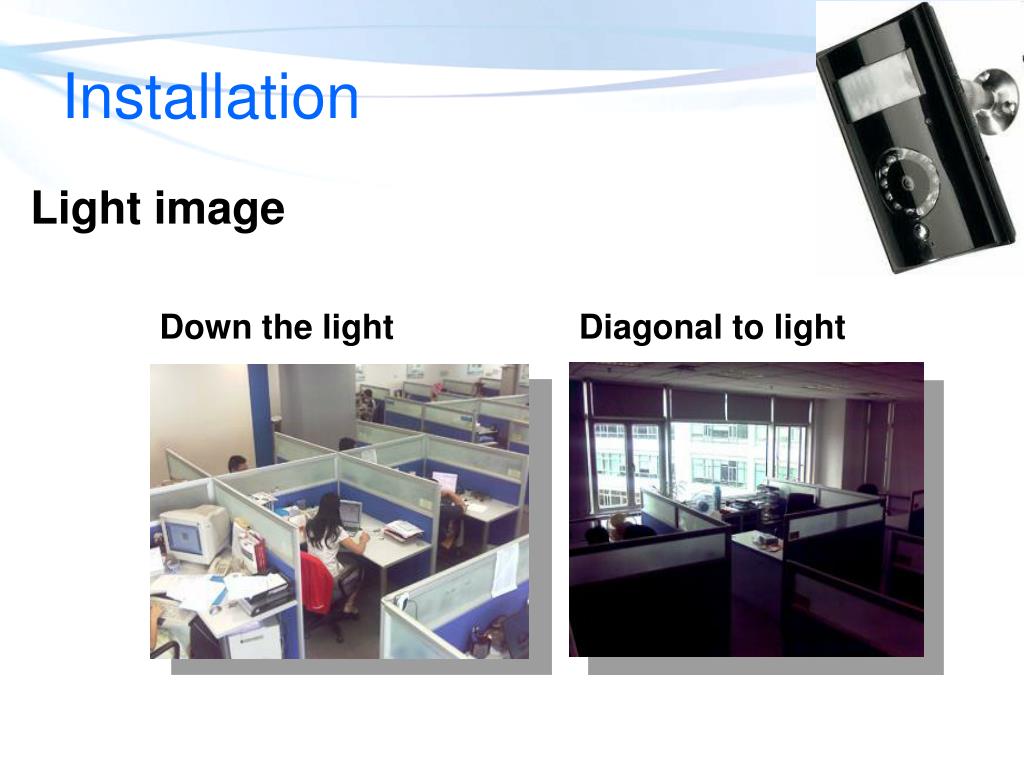 Installation

Light image

Down the light

Diagonal to light